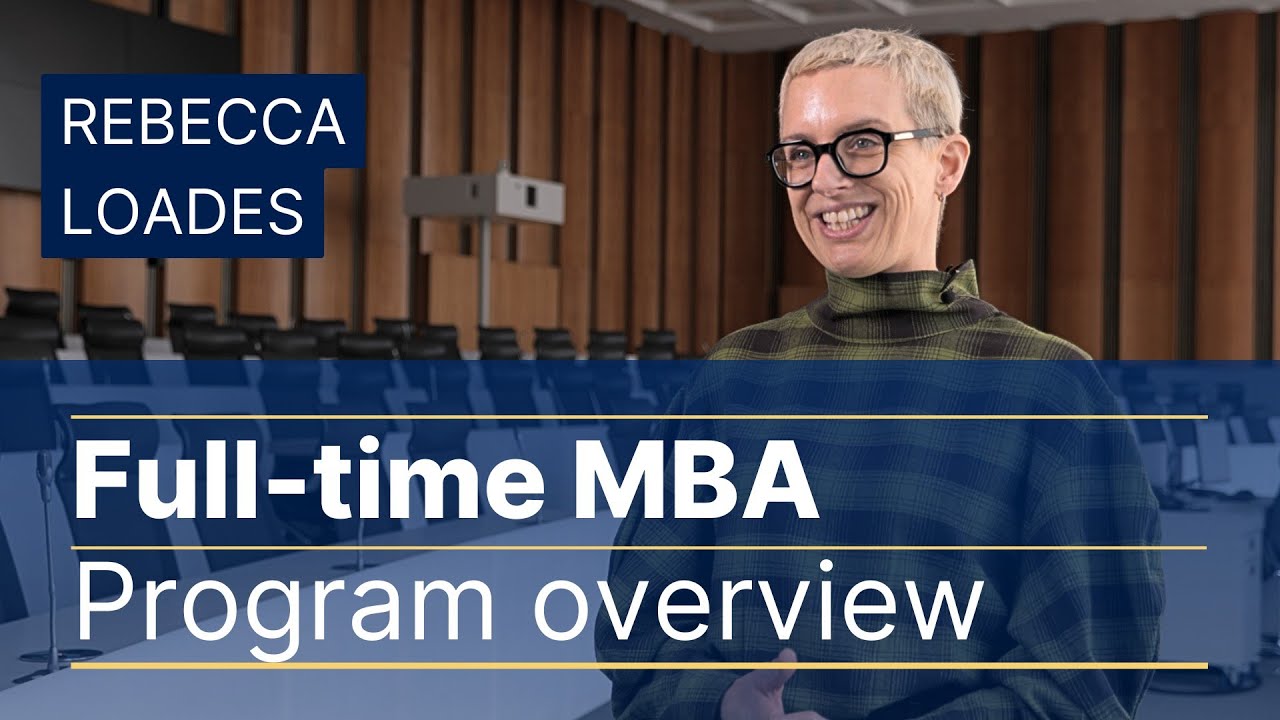 REBECCA
LOADES

Full-time MBA

Program overview